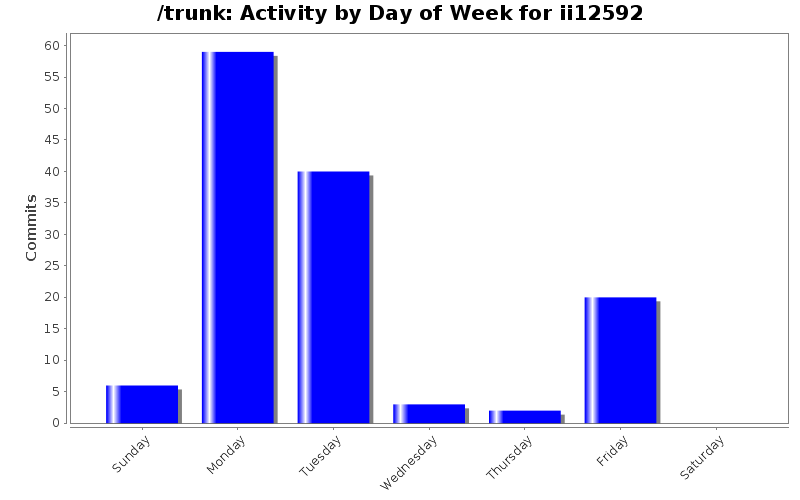 /trunk: Activity by Day of Week for ii12592

Commits

60
55
50
45
40
35
30
25
20
15
10
5
0

Sunday
Monday
Tuesday
Wednesday
Thursday
Friday
Saturday